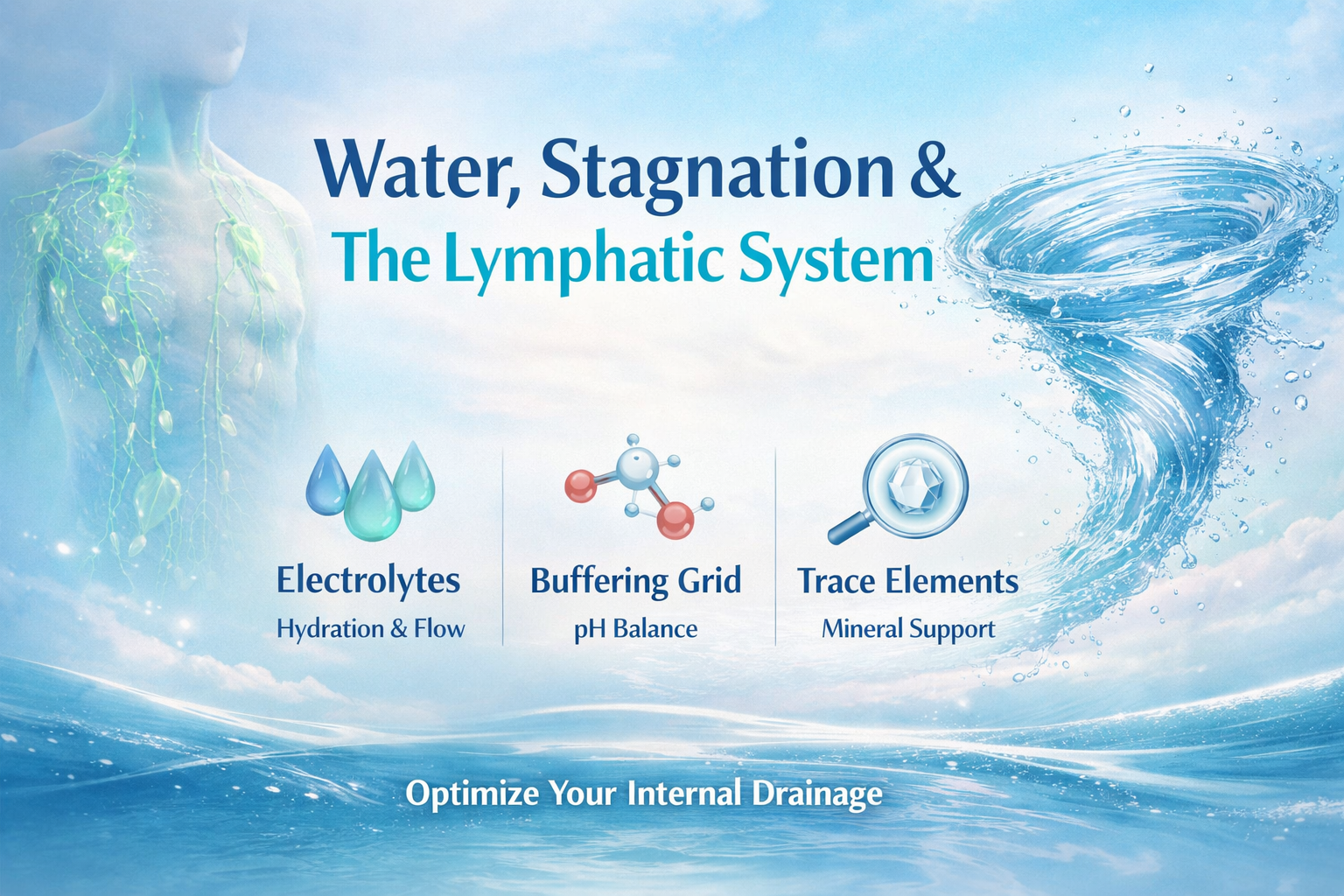 Water, Stagnation &
The Lymphatic System

Electrolytes
Hydration & Flow

Buffering Grid
pH Balance

Trace Elements
Mineral Support

Optimize Your Internal Drainage